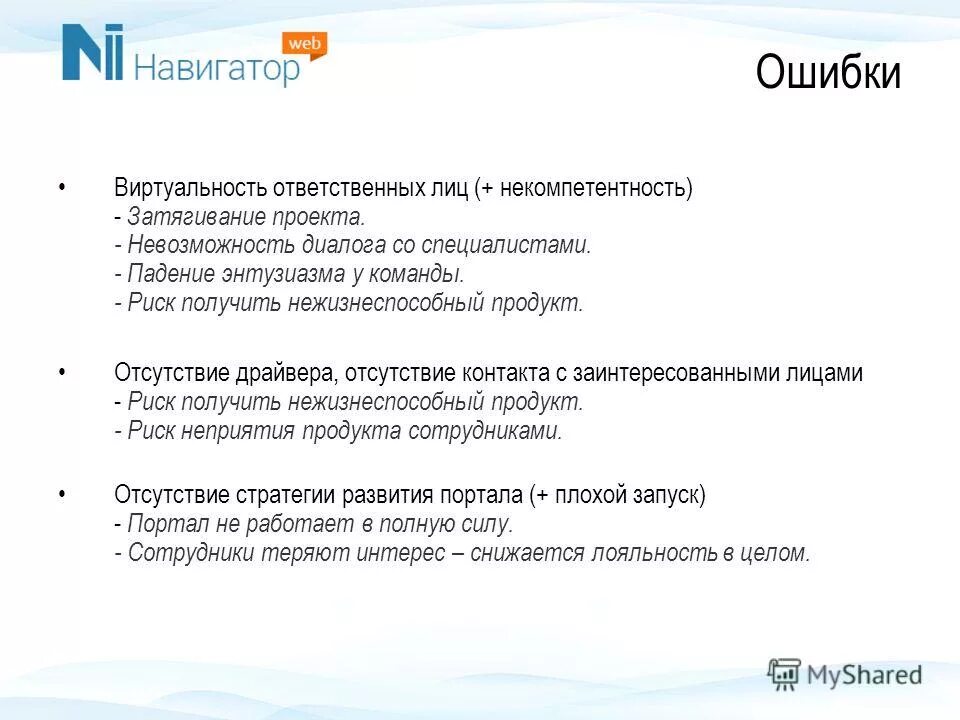 Навигатор web

Ошибки

• Виртуальность ответственных лиц (+ некомпетентность)
- Затягивание проекта.
- Невозможность диалога со специалистами.
- Падение энтузиазма у команды.
- Риск получить нежизнеспособный продукт.

• Отсутствие драйвера, отсутствие контакта с заинтересованными лицами
- Риск получить нежизнеспособный продукт.
- Риск неприятия продукта сотрудниками.

• Отсутствие стратегии развития портала (+ плохой запуск)
- Портал не работает в полную силу.
- Сотрудники теряют интерес – снижается лояльность в целом.

MyShared